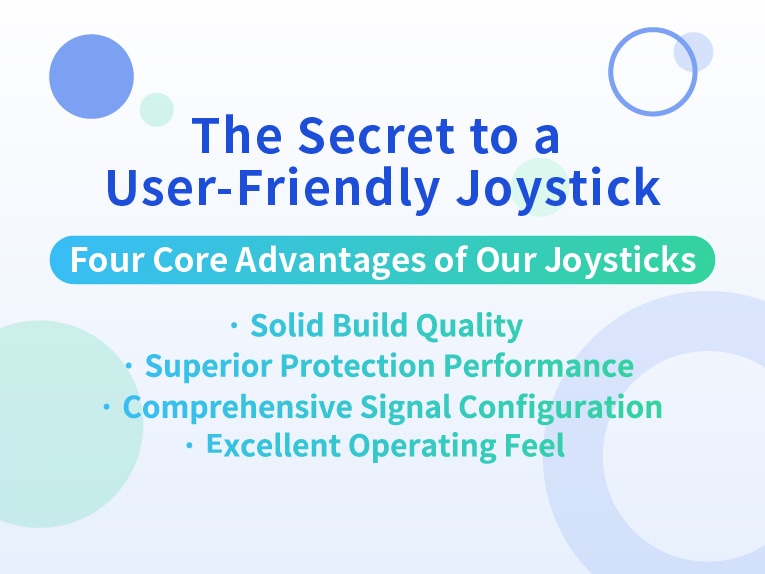 The Secret to a User-Friendly Joystick

Four Core Advantages of Our Joysticks

· Solid Build Quality
· Superior Protection Performance
· Comprehensive Signal Configuration
· Excellent Operating Feel